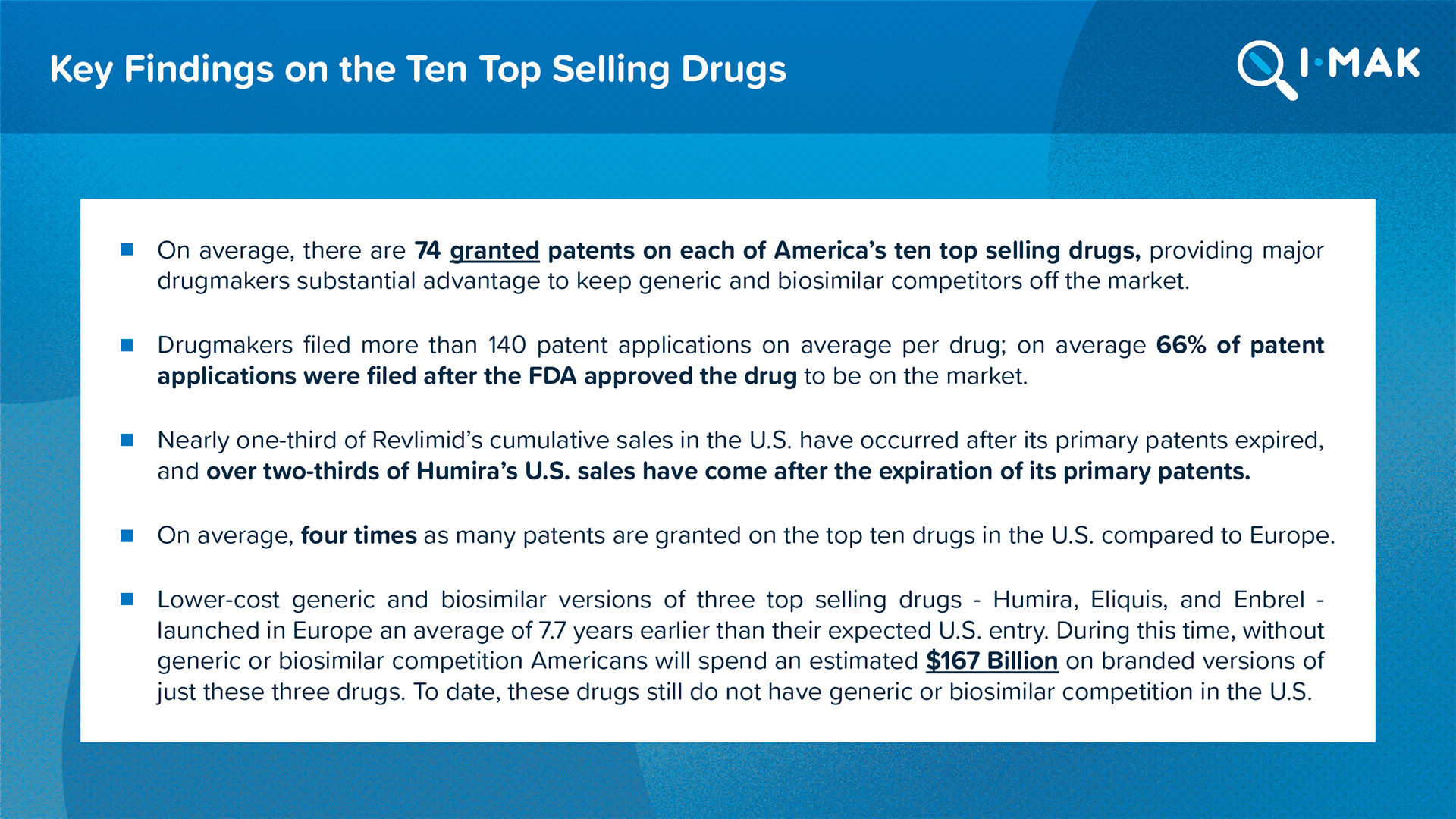 Key Findings on the Ten Top Selling Drugs

I·MAK

■ On average, there are 74 granted patents on each of America's ten top selling drugs, providing major drugmakers substantial advantage to keep generic and biosimilar competitors off the market.

■ Drugmakers filed more than 140 patent applications on average per drug; on average 66% of patent applications were filed after the FDA approved the drug to be on the market.

■ Nearly one-third of Revlimid's cumulative sales in the U.S. have occurred after its primary patents expired, and over two-thirds of Humira's U.S. sales have come after the expiration of its primary patents.

■ On average, four times as many patents are granted on the top ten drugs in the U.S. compared to Europe.

■ Lower-cost generic and biosimilar versions of three top selling drugs - Humira, Eliquis, and Enbrel - launched in Europe an average of 7.7 years earlier than their expected U.S. entry. During this time, without generic or biosimilar competition Americans will spend an estimated $167 Billion on branded versions of just these three drugs. To date, these drugs still do not have generic or biosimilar competition in the U.S.